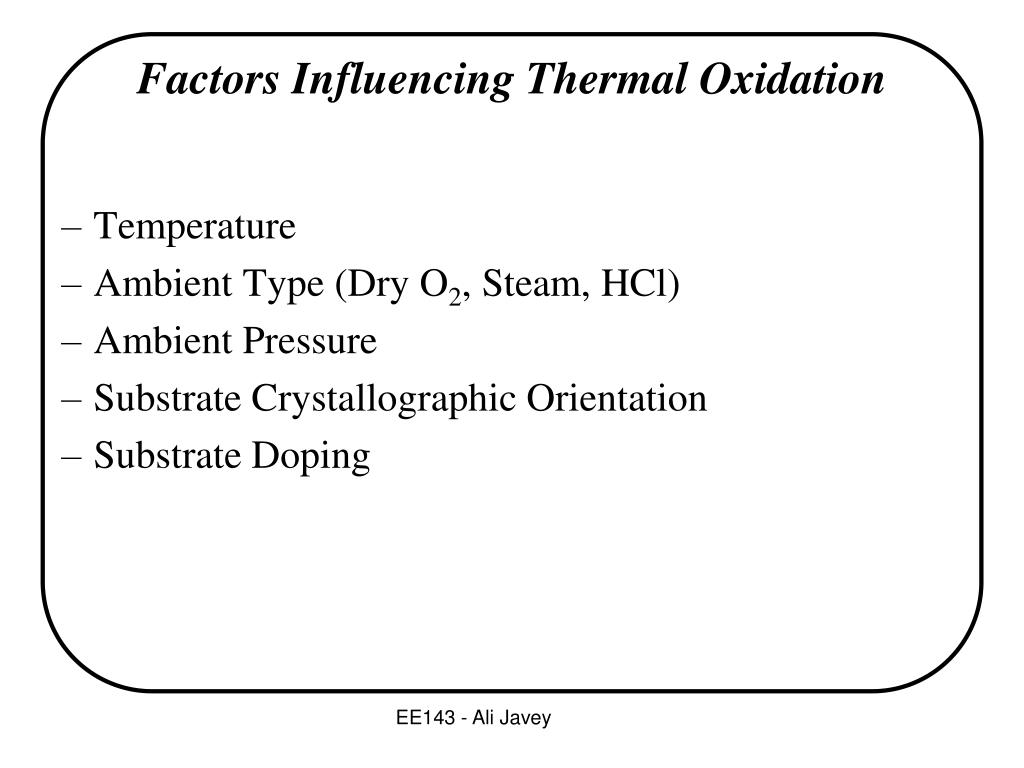 Factors Influencing Thermal Oxidation

– Temperature
– Ambient Type (Dry $O_2$, Steam, HCl)
– Ambient Pressure
– Substrate Crystallographic Orientation
– Substrate Doping

EE143 - Ali Javey